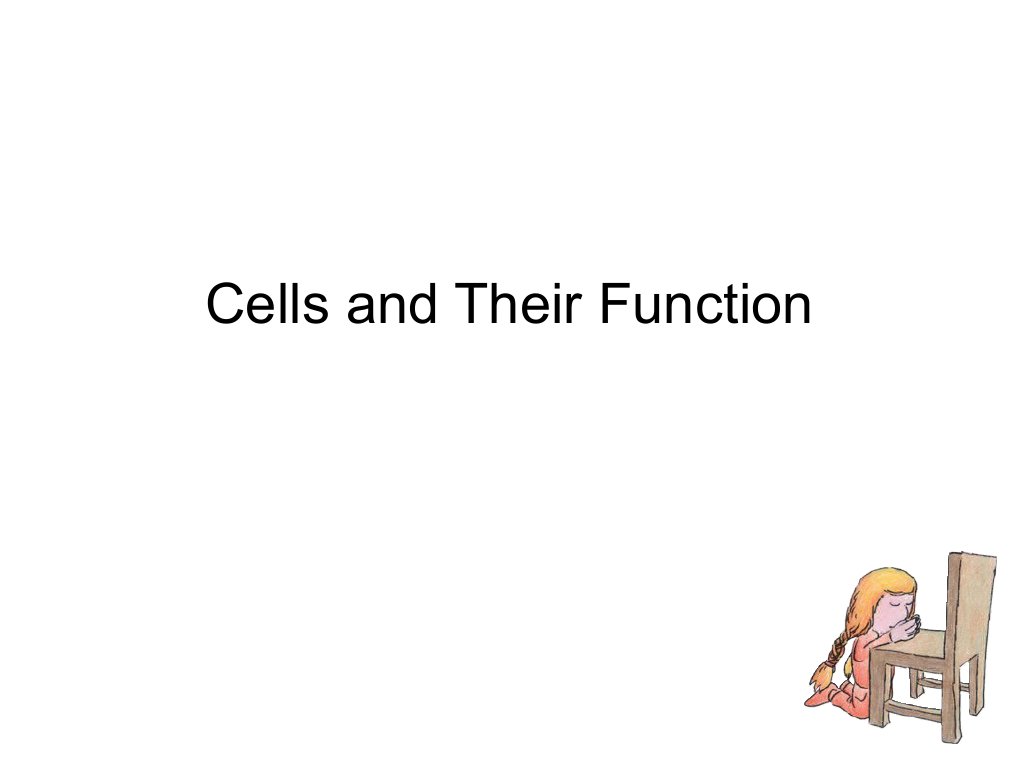 Cells and Their Function